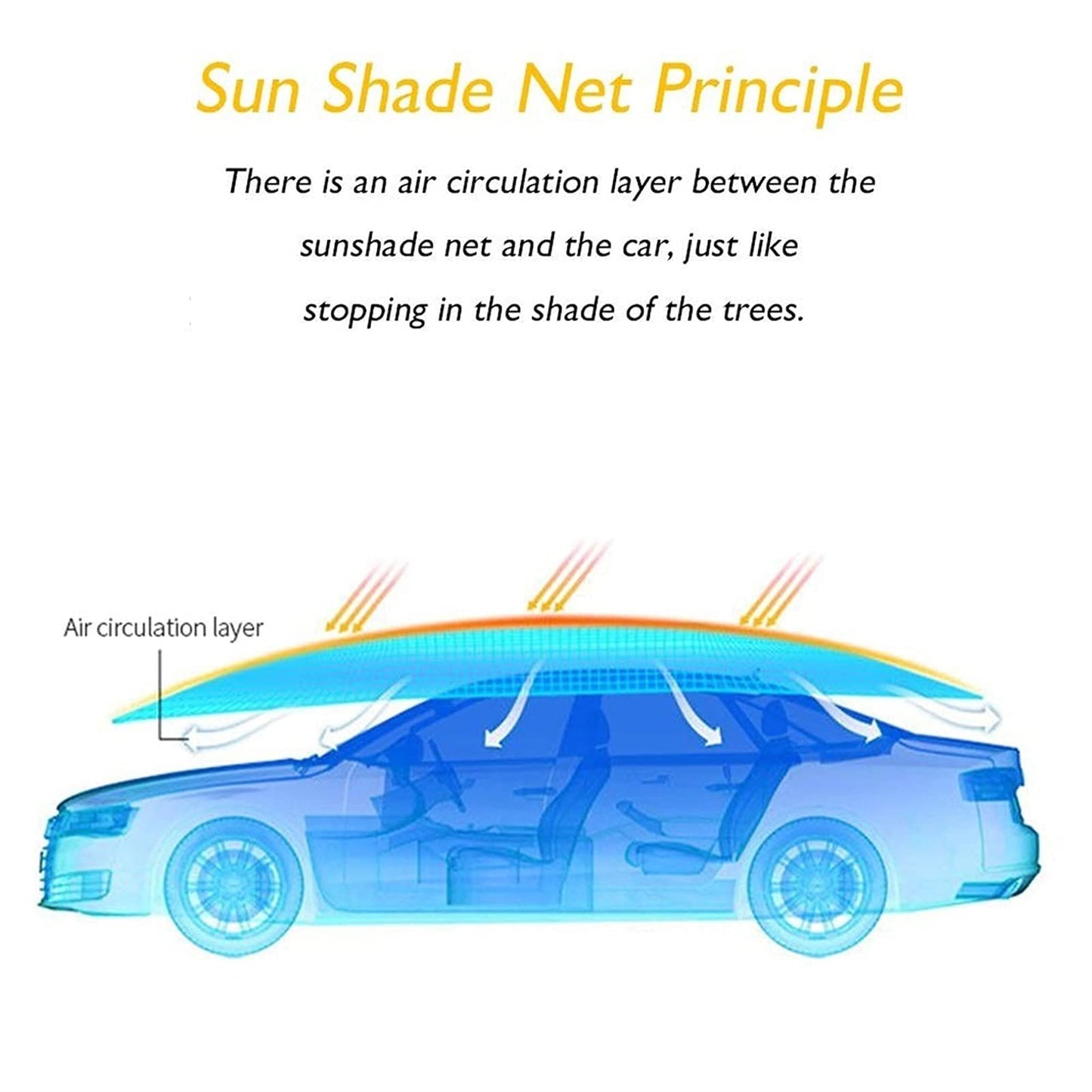 Sun Shade Net Principle

There is an air circulation layer between the sunshade net and the car, just like stopping in the shade of the trees.

Air circulation layer